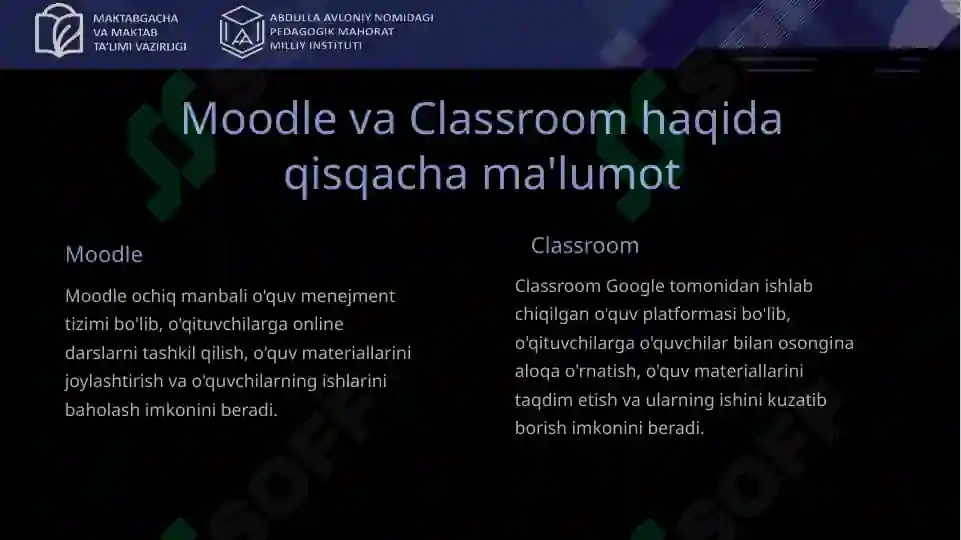 MAKTABGACHA VA MAKTAB TA'LIMI VAZIRLIGI

ABDULLA AVLONIY NOMIDAGI PEDAGOGIK MAHORAT MILLIY INSTITUTI

Moodle va Classroom haqida qisqacha ma'lumot

Moodle

Moodle ochiq manbali o'quv menejment tizimi bo'lib, o'qituvchilarga online darslarni tashkil qilish, o'quv materiallarini joylashtirish va o'quvchilarning ishlarini baholash imkonini beradi.

Classroom

Classroom Google tomonidan ishlab chiqilgan o'quv platformasi bo'lib, o'qituvchilarga o'quvchilar bilan osongina aloqa o'rnatish, o'quv materiallarini taqdim etish va ularning ishini kuzatib borish imkonini beradi.

SOFF